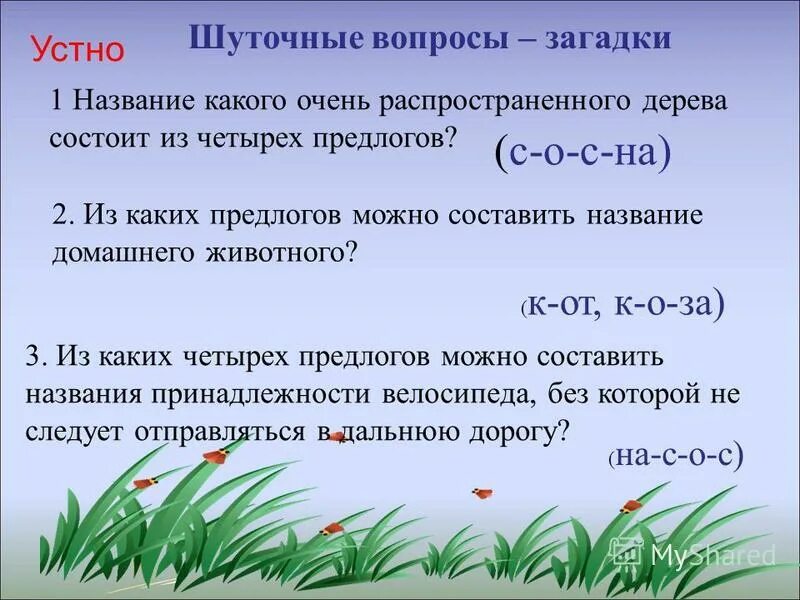 Устно

Шуточные вопросы – загадки

1 Название какого очень распространенного дерева состоит из четырех предлогов?

(с-о-с-на)

2. Из каких предлогов можно составить название домашнего животного?

(к-от, к-о-за)

3. Из каких четырех предлогов можно составить названия принадлежности велосипеда, без которой не следует отправляться в дальнюю дорогу?

(на-с-о-с)

MyShared